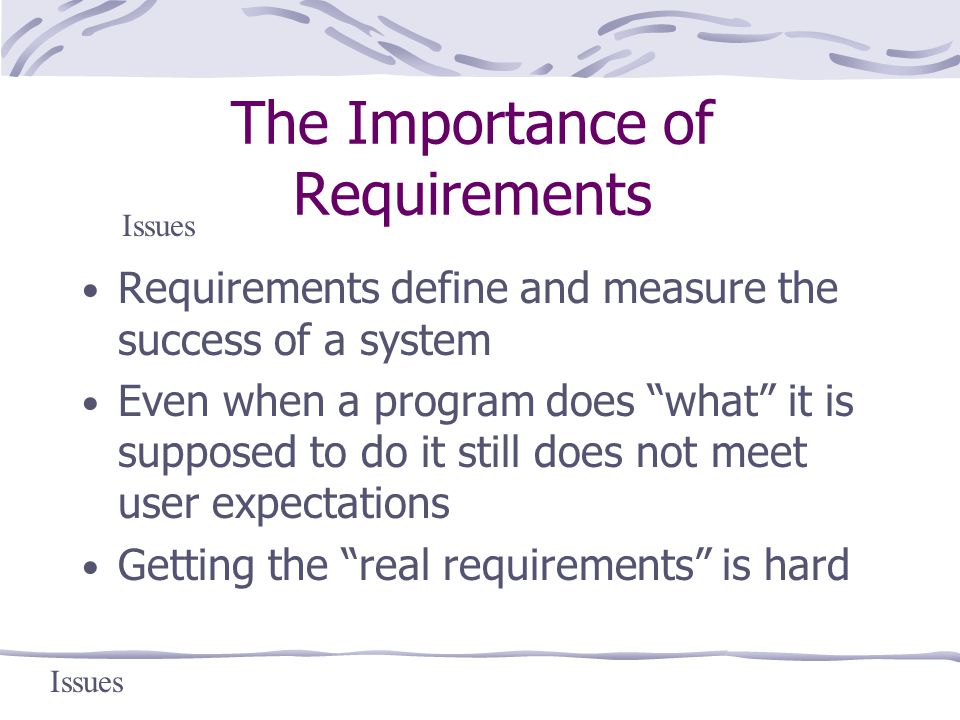 The Importance of Requirements

Issues

• Requirements define and measure the success of a system
• Even when a program does “what” it is supposed to do it still does not meet user expectations
• Getting the “real requirements” is hard

Issues